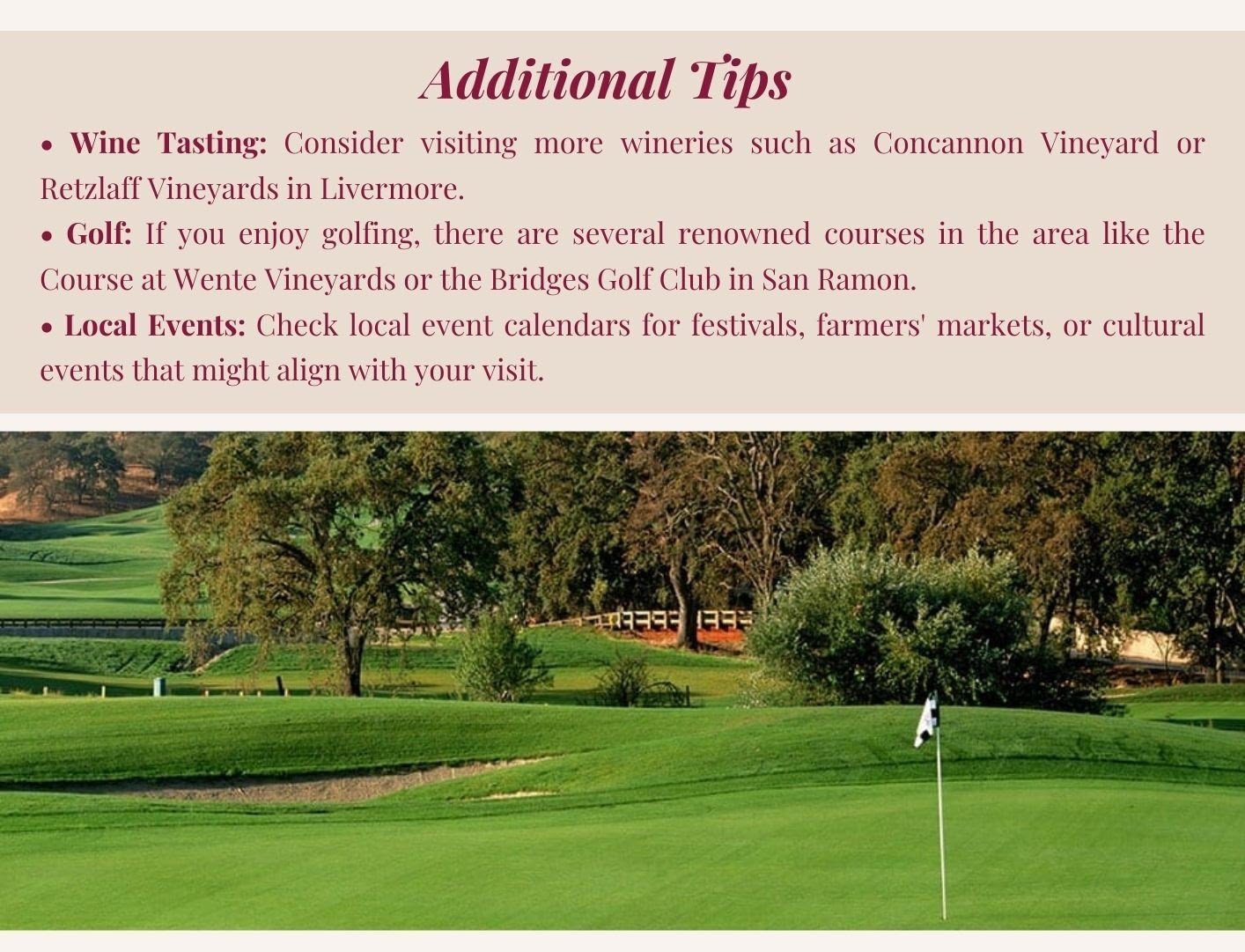 Additional Tips

• Wine Tasting: Consider visiting more wineries such as Concannon Vineyard or Retzlaff Vineyards in Livermore.

• Golf: If you enjoy golfing, there are several renowned courses in the area like the Course at Wente Vineyards or the Bridges Golf Club in San Ramon.

• Local Events: Check local event calendars for festivals, farmers' markets, or cultural events that might align with your visit.